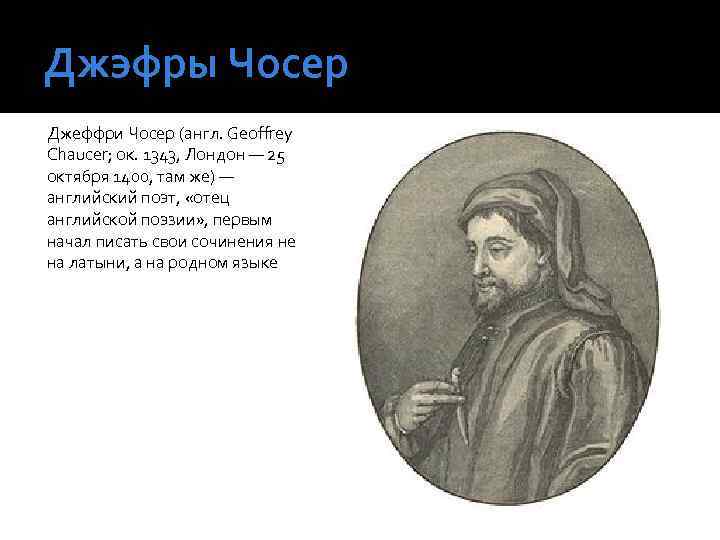 Джэфры Чосер

Джеффри Чосер (англ. Geoffrey Chaucer; ок. 1343, Лондон — 25 октября 1400, там же) — английский поэт, «отец английской поэзии», первым начал писать свои сочинения не на латыни, а на родном языке